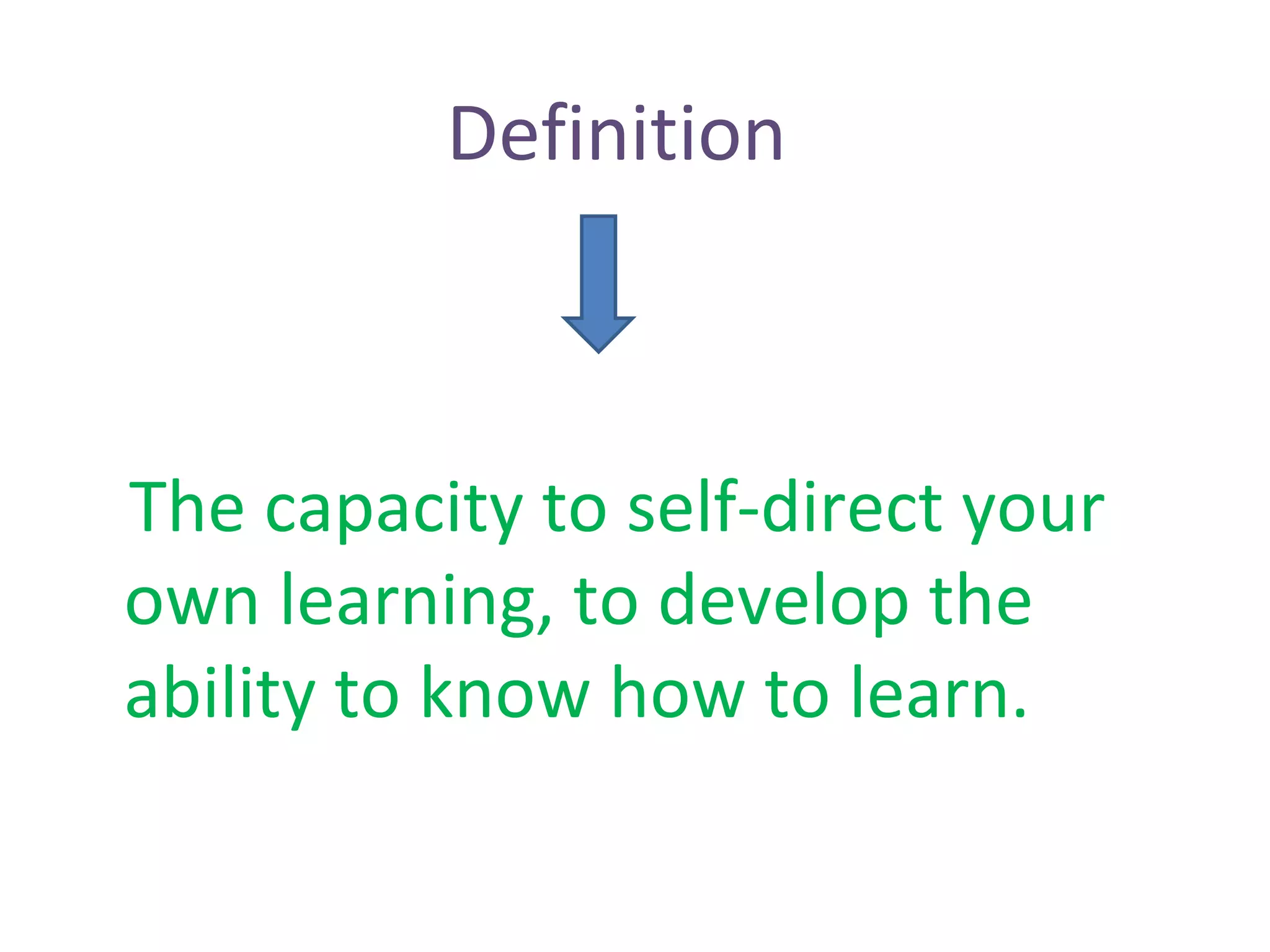 Definition

The capacity to self-direct your own learning, to develop the ability to know how to learn.